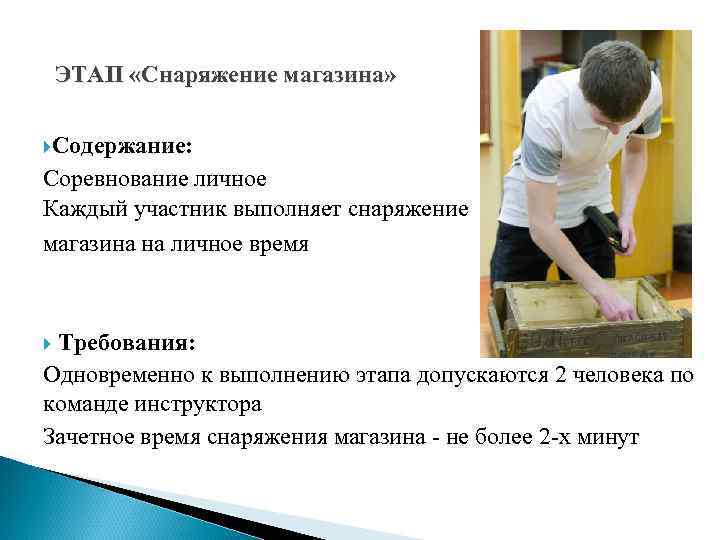 ЭТАП «Снаряжение магазина»

Содержание:

Соревнование личное
Каждый участник выполняет снаряжение магазина на личное время

Требования:

Одновременно к выполнению этапа допускаются 2 человека по команде инструктора
Зачетное время снаряжения магазина - не более 2-х минут